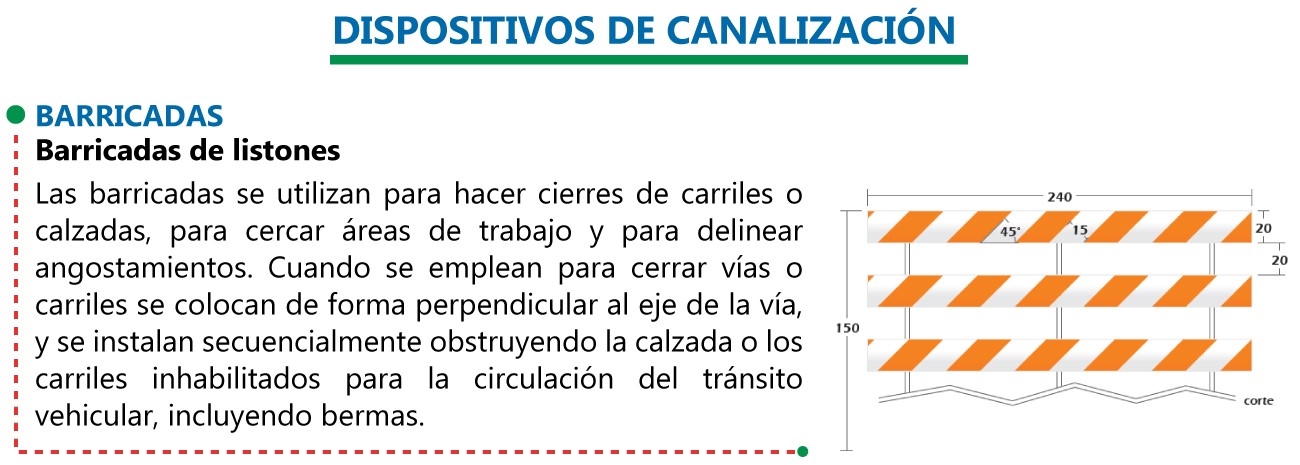 DISPOSITIVOS DE CANALIZACIÓN

BARRICADAS
Barricadas de listones
Las barricadas se utilizan para hacer cierres de carriles o calzadas, para cercar áreas de trabajo y para delinear angostamientos. Cuando se emplean para cerrar vías o carriles se colocan de forma perpendicular al eje de la vía, y se instalan secuencialmente obstruyendo la calzada o los carriles inhabilitados para la circulación del tránsito vehicular, incluyendo bermas.

240
45°
15
20
20
150
corte